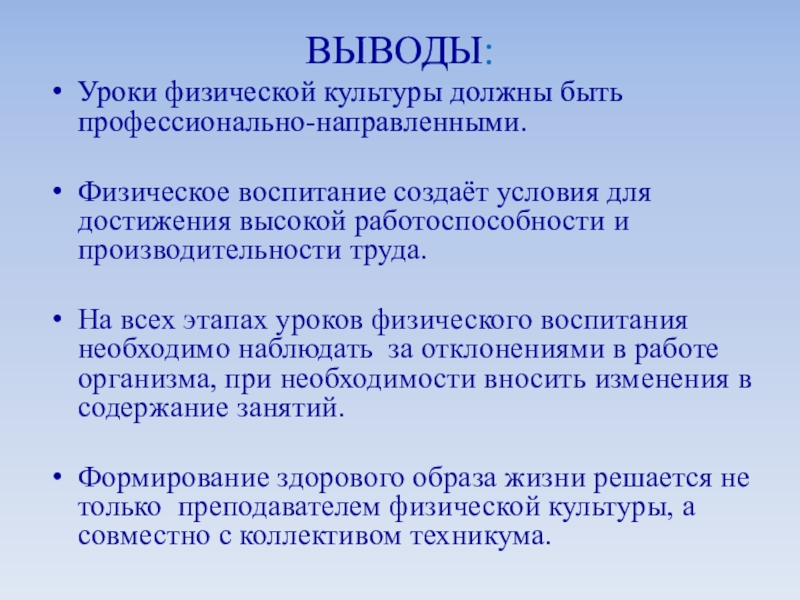 ВЫВОДЫ:

• Уроки физической культуры должны быть профессионально-направленными.

• Физическое воспитание создаёт условия для достижения высокой работоспособности и производительности труда.

• На всех этапах уроков физического воспитания необходимо наблюдать за отклонениями в работе организма, при необходимости вносить изменения в содержание занятий.

• Формирование здорового образа жизни решается не только преподавателем физической культуры, а совместно с коллективом техникума.